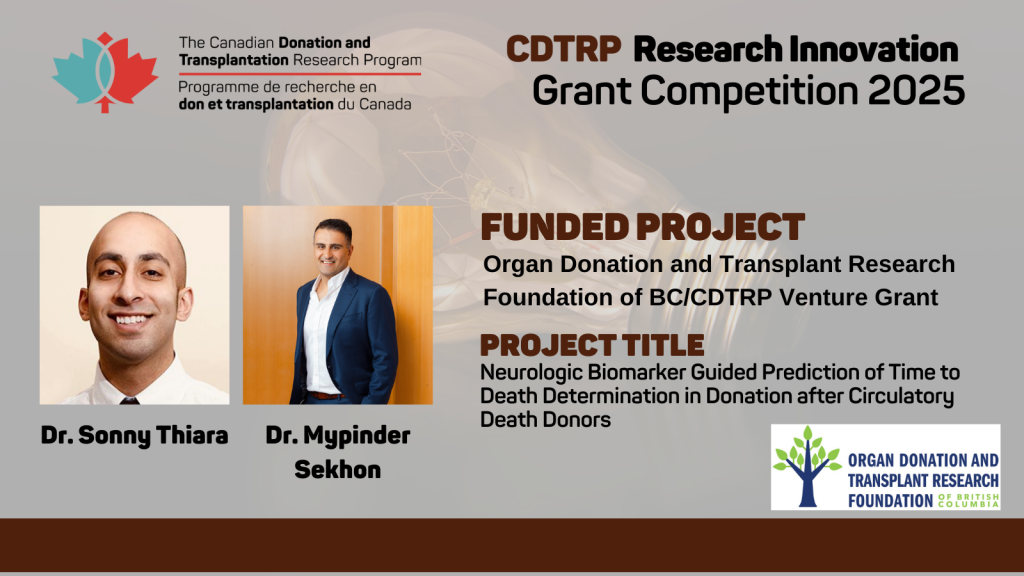 The Canadian Donation and Transplantation Research Program
Programme de recherche en don et transplantation du Canada

CDTRP Research Innovation Grant Competition 2025

FUNDED PROJECT
Organ Donation and Transplant Research Foundation of BC/CDTRP Venture Grant

PROJECT TITLE
Neurologic Biomarker Guided Prediction of Time to Death Determination in Donation after Circulatory Death Donors

Dr. Sonny Thiara

Dr. Mypinder Sekhon

ORGAN DONATION AND TRANSPLANT RESEARCH FOUNDATION OF BRITISH COLUMBIA